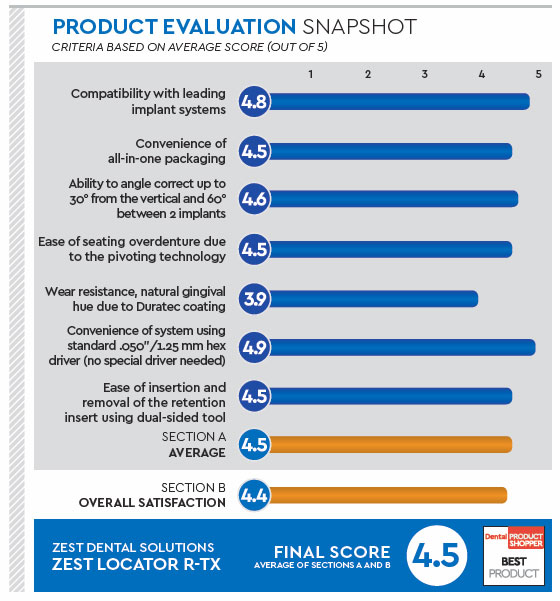 PRODUCT EVALUATION SNAPSHOT
CRITERIA BASED ON AVERAGE SCORE (OUT OF 5)

1 2 3 4 5

Compatibility with leading implant systems 4.8

Convenience of all-in-one packaging 4.5

Ability to angle correct up to 30° from the vertical and 60° between 2 implants 4.6

Ease of seating overdenture due to the pivoting technology 4.5

Wear resistance, natural gingival hue due to Duratec coating 3.9

Convenience of system using standard .050"/1.25 mm hex driver (no special driver needed) 4.9

Ease of insertion and removal of the retention insert using dual-sided tool 4.5

SECTION A AVERAGE 4.5

SECTION B OVERALL SATISFACTION 4.4

ZEST DENTAL SOLUTIONS
ZEST LOCATOR R-TX

FINAL SCORE
AVERAGE OF SECTIONS A AND B
4.5

Dental PRODUCT SHOPPER
BEST PRODUCT